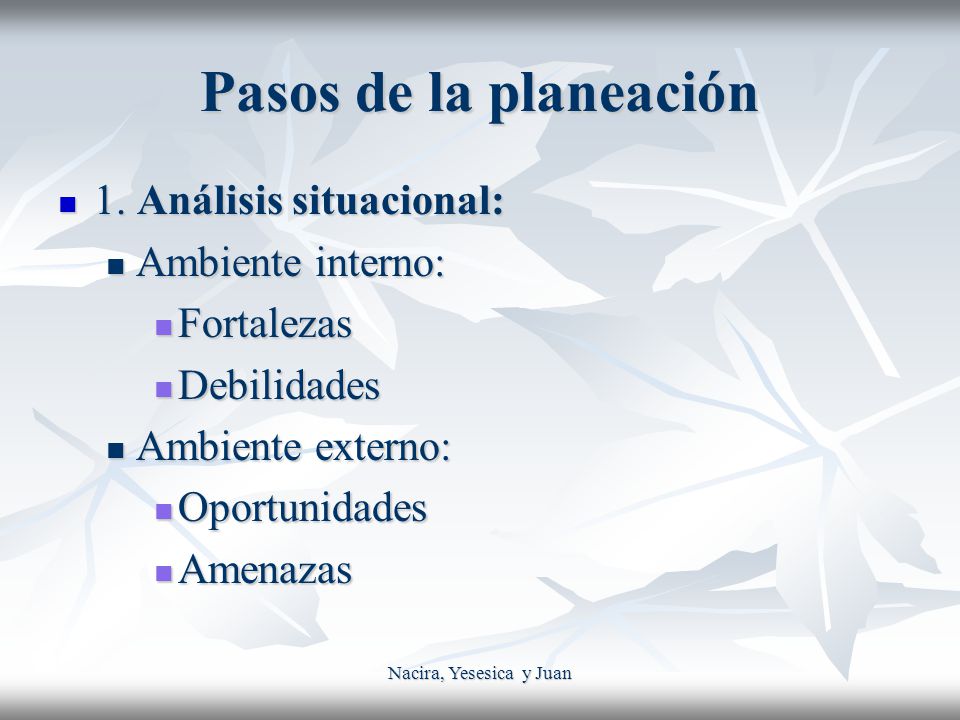 Pasos de la planeación

1. Análisis situacional:

Ambiente interno:

Fortalezas

Debilidades

Ambiente externo:

Oportunidades

Amenazas

Nacira, Yesesica y Juan